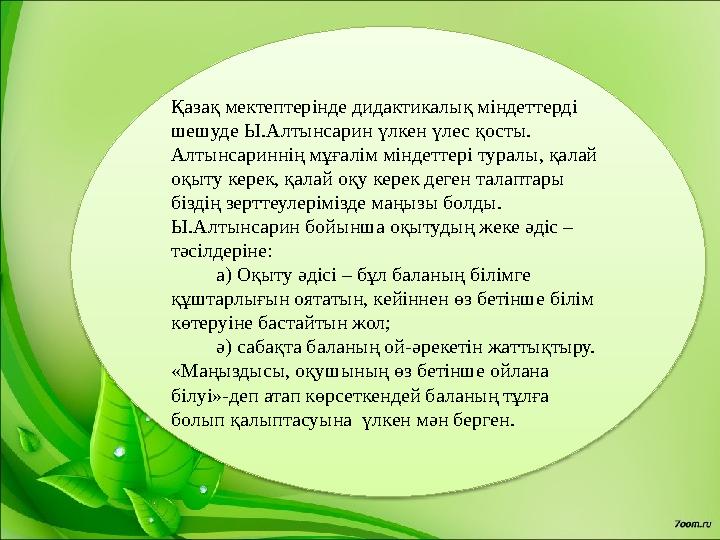 Қазақ мектептерінде дидактикалық міндеттерді шешуде Ы.Алтынсарин үлкен үлес қосты. Алтынсариннің мұғалім міндеттері туралы, қалай оқыту керек, қалай оқу керек деген талаптары біздің зерттеулерімізде маңызы болды. Ы.Алтынсарин бойынша оқытудың жеке әдіс – тәсілдеріне:

а) Оқыту әдісі – бұл баланың білімге құштарлығын оятатын, кейіннен өз бетінше білім көтеруіне бастайтын жол;

ә) сабақта баланың ой-әрекетін жаттықтыру. «Маңыздысы, оқушының өз бетінше ойлана білуі»-деп атап көрсеткендей баланың тұлға болып қалыптасуына үлкен мән берген.

7oom.ru